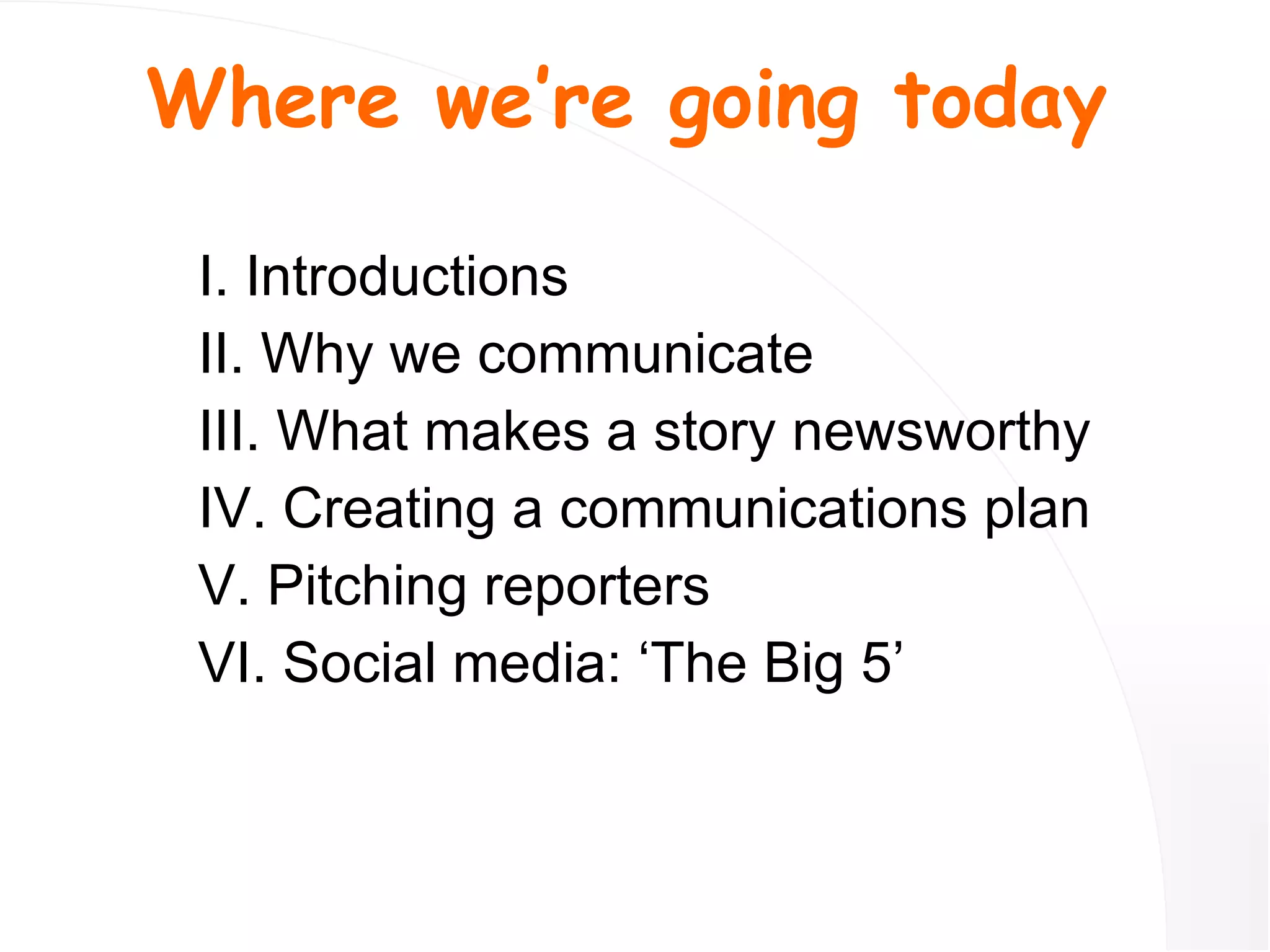 Where we're going today

I. Introductions
II. Why we communicate
III. What makes a story newsworthy
IV. Creating a communications plan
V. Pitching reporters
VI. Social media: ‘The Big 5’